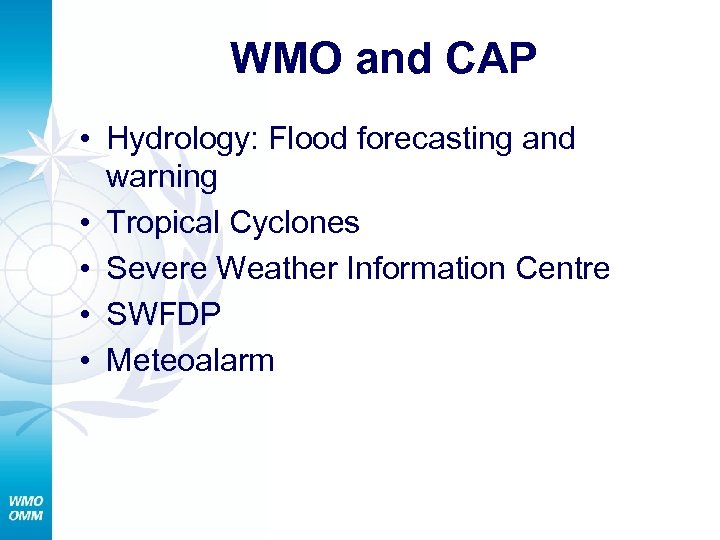 WMO and CAP

• Hydrology: Flood forecasting and warning
• Tropical Cyclones
• Severe Weather Information Centre
• SWFDP
• Meteoalarm

WMO
OMM